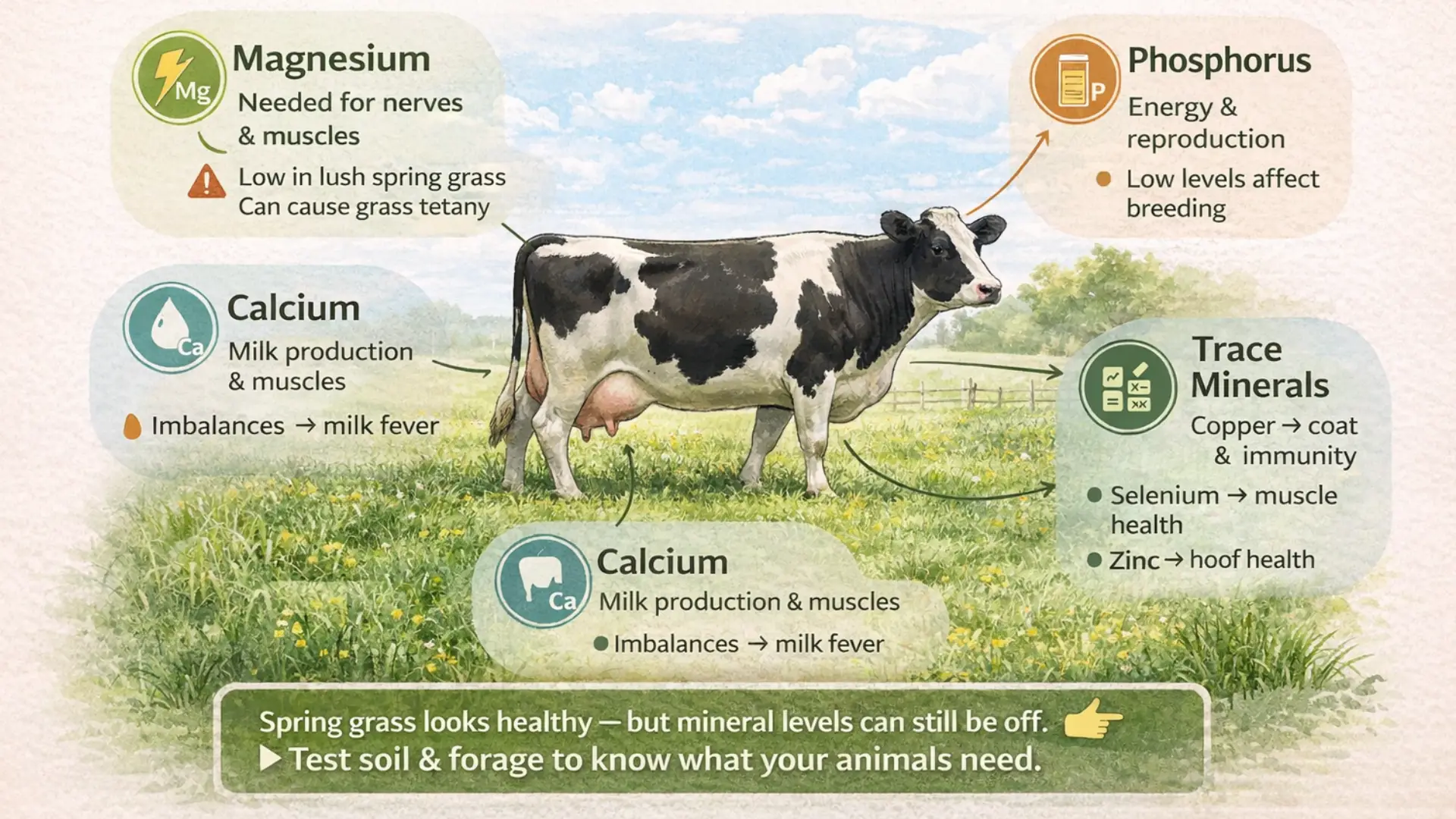 Mg

Magnesium

Needed for nerves & muscles

Low in lush spring grass
Can cause grass tetany

P

Phosphorus

Energy & reproduction

Low levels affect breeding

Ca

Calcium

Milk production & muscles

Imbalances → milk fever

Trace Minerals

Copper → coat & immunity

Selenium → muscle health

Zinc → hoof health

Ca

Calcium

Milk production & muscles

Imbalances → milk fever

Spring grass looks healthy — but mineral levels can still be off.
▶ Test soil & forage to know what your animals need.